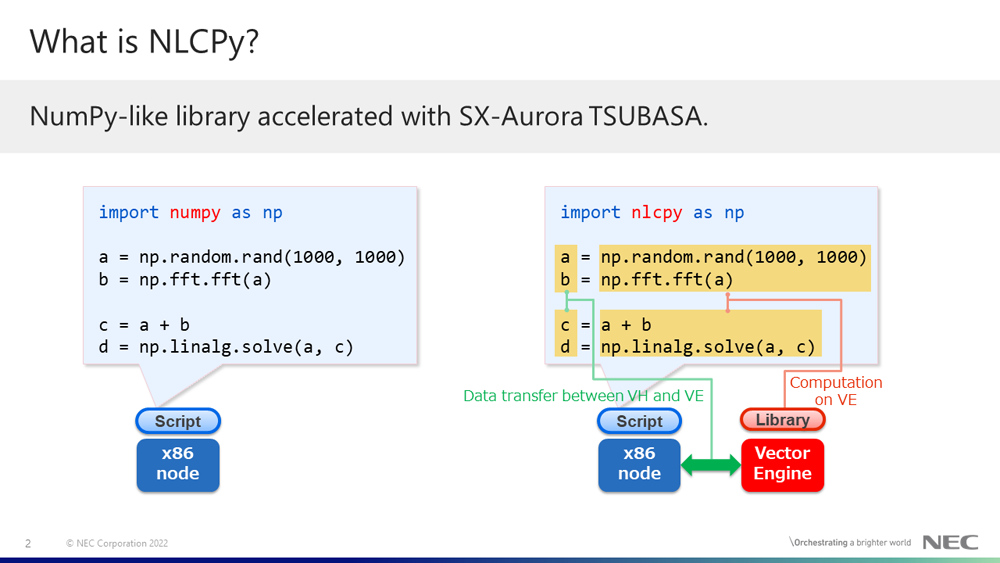 What is NLCPy?

NumPy-like library accelerated with SX-Aurora TSUBASA.

import numpy as np

a = np.random.rand(1000, 1000)
b = np.fft.fft(a)

c = a + b
d = np.linalg.solve(a, c)

Script

x86 node

import nlcpy as np

a = np.random.rand(1000, 1000)
b = np.fft.fft(a)

c = a + b
d = np.linalg.solve(a, c)

Data transfer between VH and VE

Computation on VE

Script

Library

x86 node

Vector Engine

2 © NEC Corporation 2022

\Orchestrating a brighter world NEC